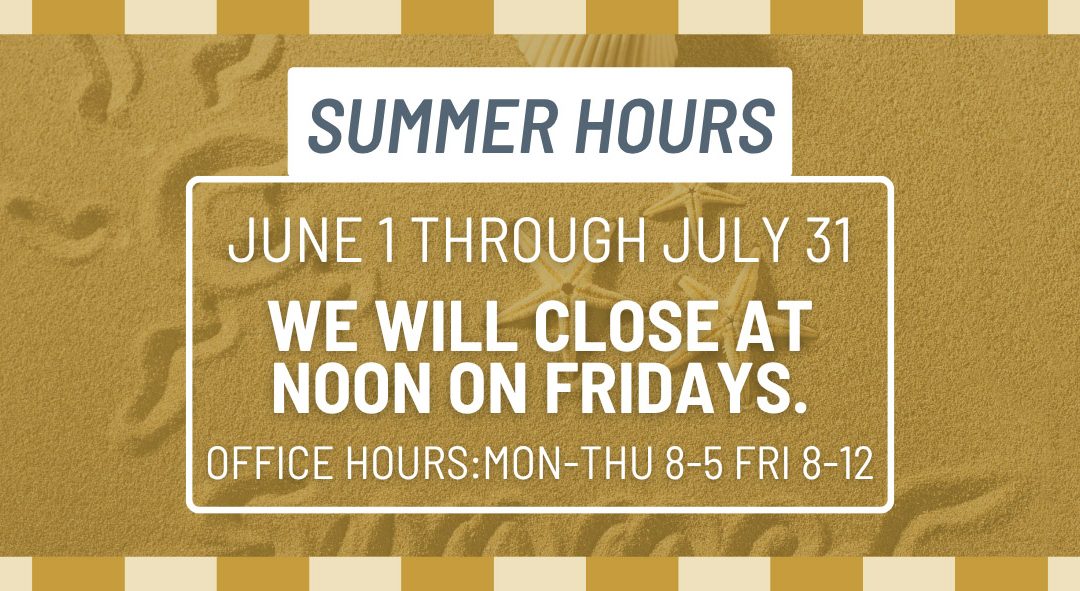 SUMMER HOURS

JUNE 1 THROUGH JULY 31

WE WILL CLOSE AT NOON ON FRIDAYS.

OFFICE HOURS:MON-THU 8-5 FRI 8-12